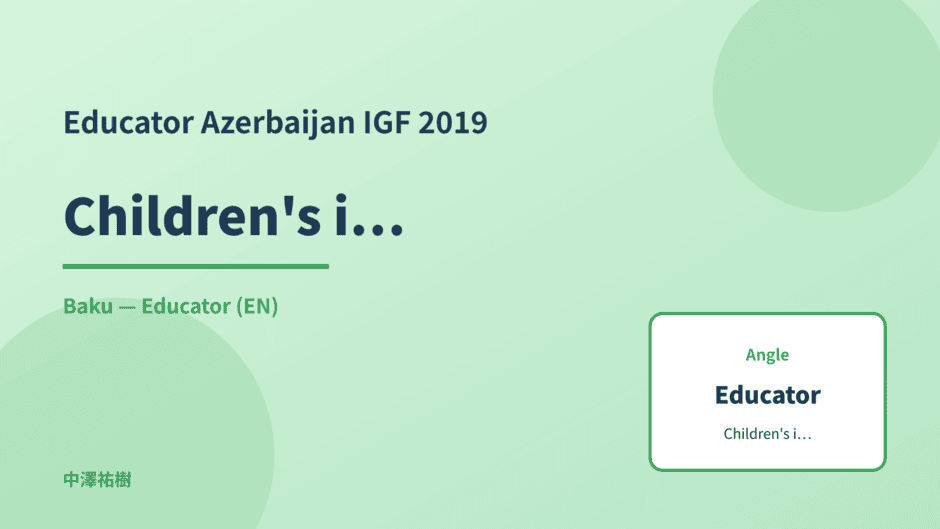 Educator Azerbaijan IGF 2019

Children's i...

Baku — Educator (EN)

Angle

Educator

Children's i...

中澤祐樹